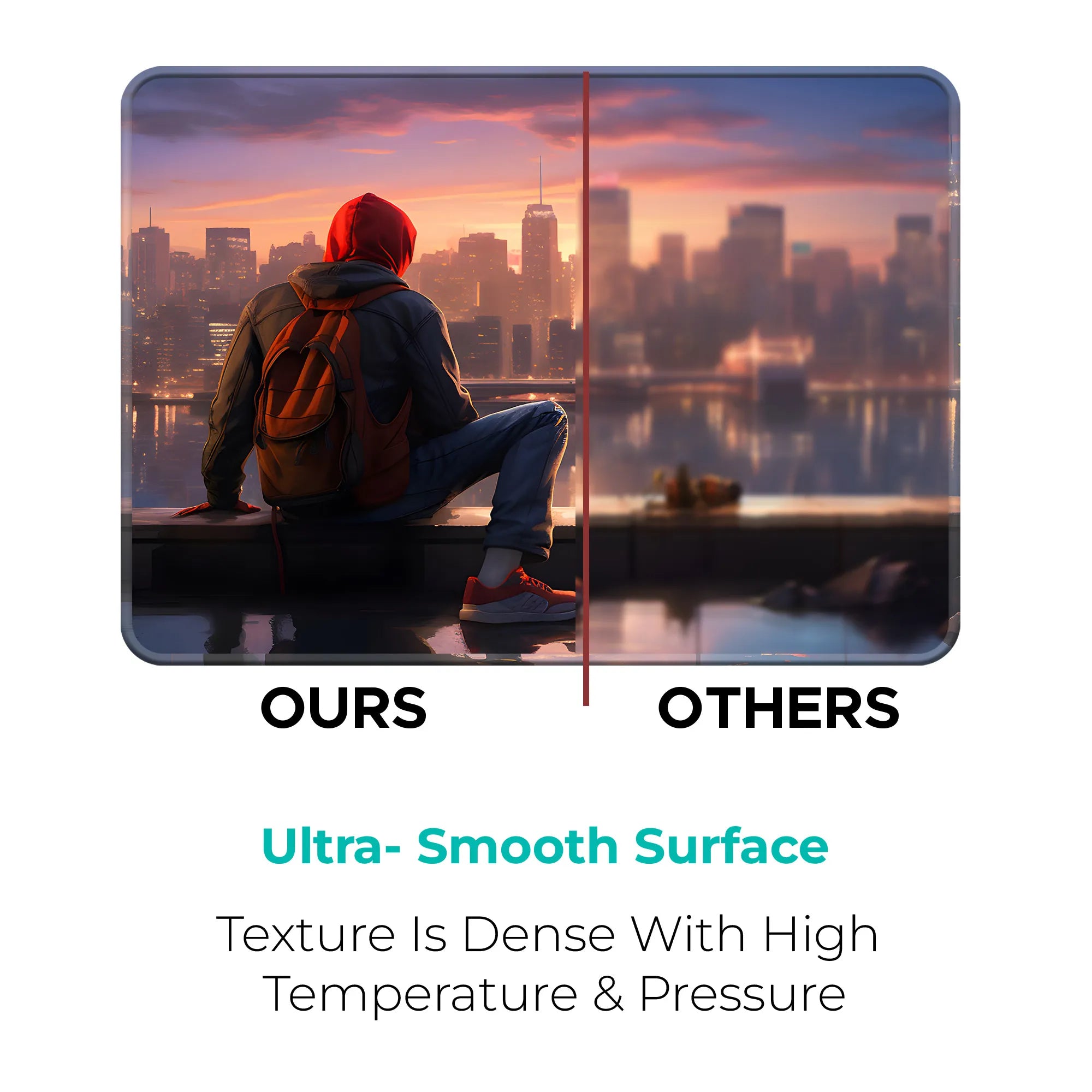 OURS

OTHERS

Ultra- Smooth Surface

Texture Is Dense With High Temperature & Pressure